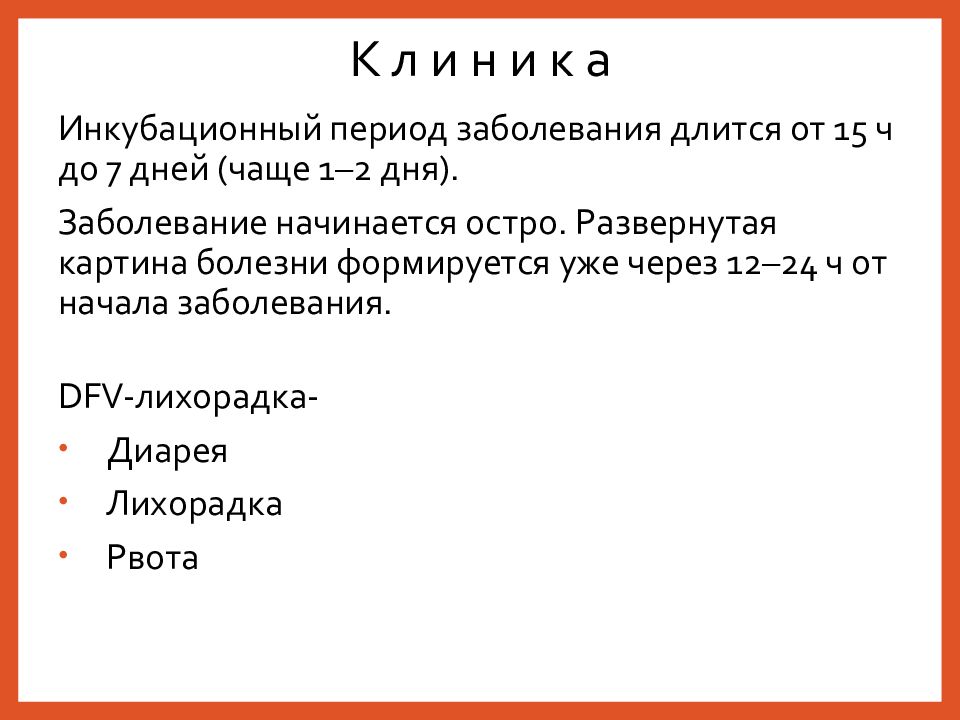 Клиника

Инкубационный период заболевания длится от 15 ч до 7 дней (чаще 1–2 дня).

Заболевание начинается остро. Развернутая картина болезни формируется уже через 12–24 ч от начала заболевания.

DFV-лихорадка-

• Диарея
• Лихорадка
• Рвота